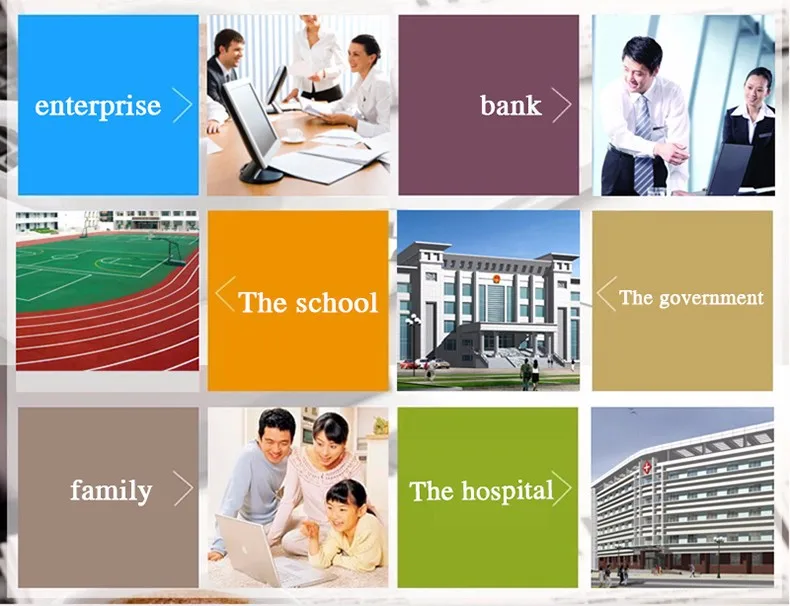 enterprise

bank

The school

The government

family

The hospital